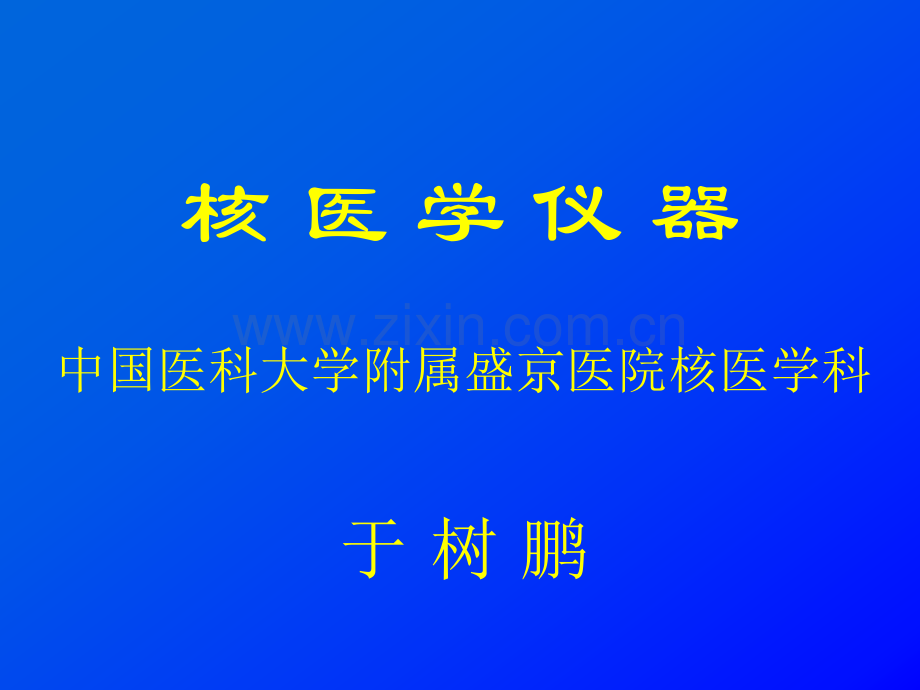 核 医 学 仪 器

www.zixin.com.cn

中国医科大学附属盛京医院核医学科

于 树 鹏